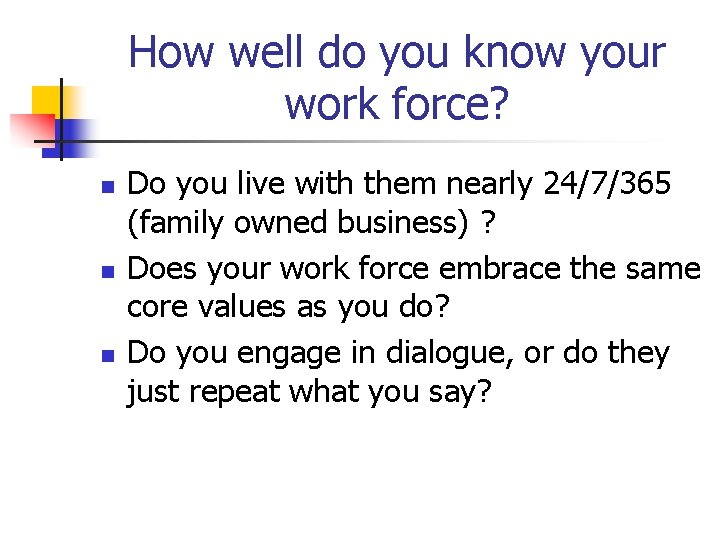 How well do you know your work force?

- Do you live with them nearly 24/7/365 (family owned business) ?
- Does your work force embrace the same core values as you do?
- Do you engage in dialogue, or do they just repeat what you say?